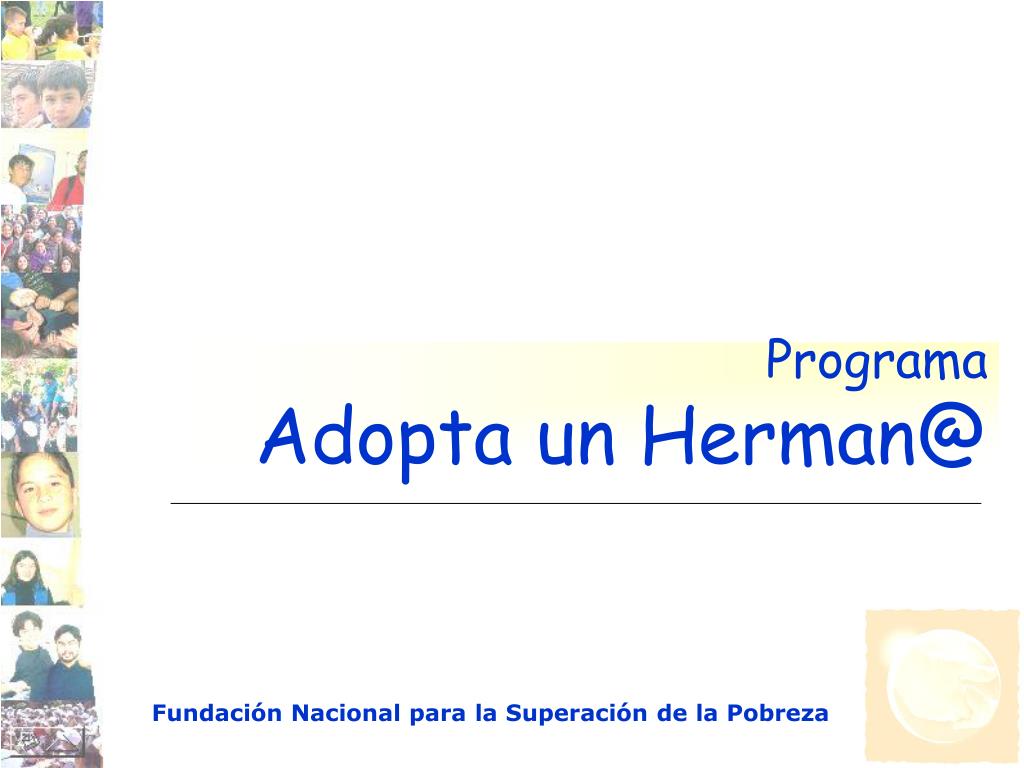 Programa
Adopta un Herman@

Fundación Nacional para la Superación de la Pobreza